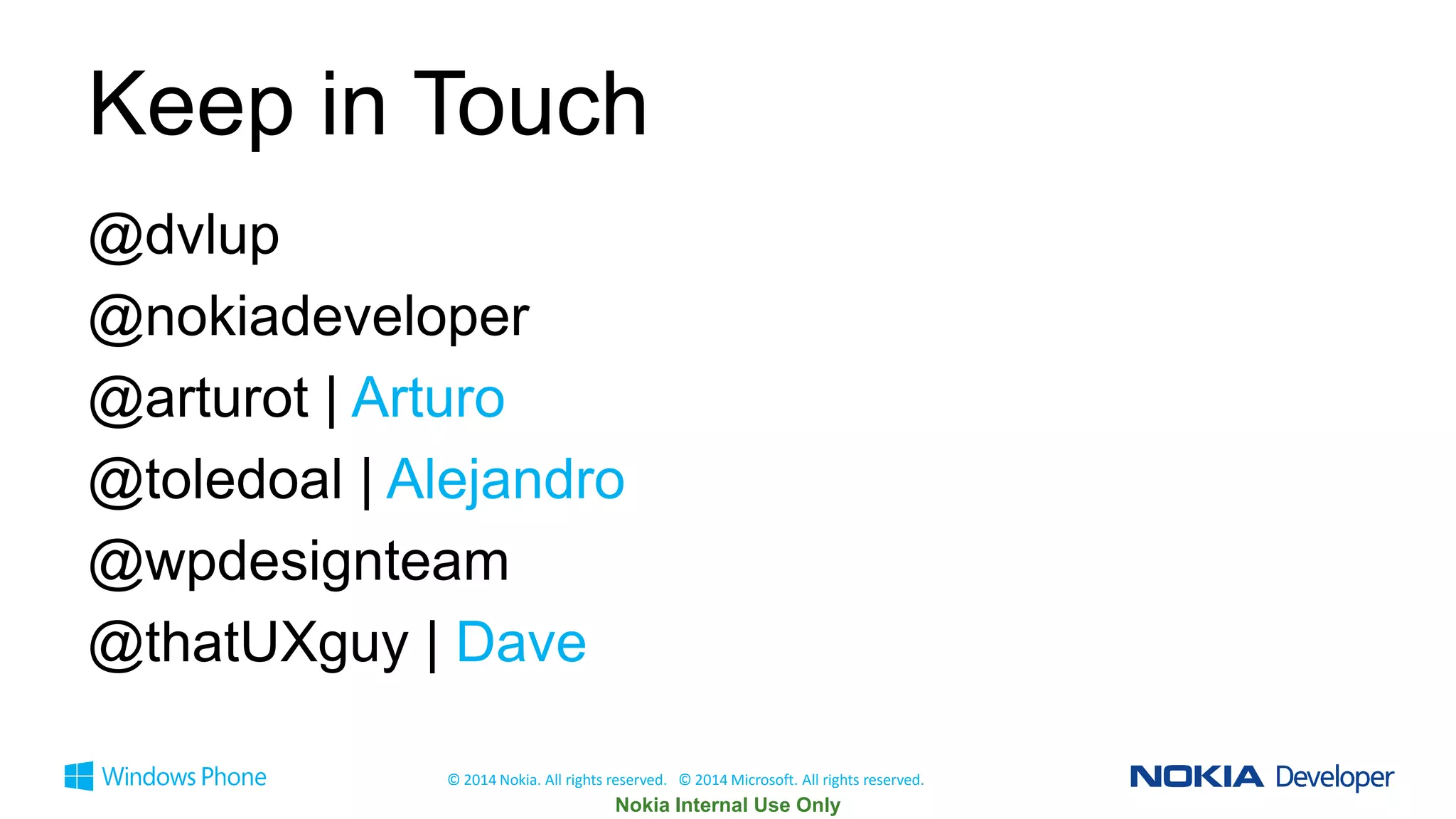 Keep in Touch

@dvlup

@nokiadeveloper

@arturot | Arturo

@toledoal | Alejandro

@wpdesignteam

@thatUXguy | Dave

Windows Phone

© 2014 Nokia. All rights reserved. © 2014 Microsoft. All rights reserved.

Nokia Internal Use Only

NOKIA Developer